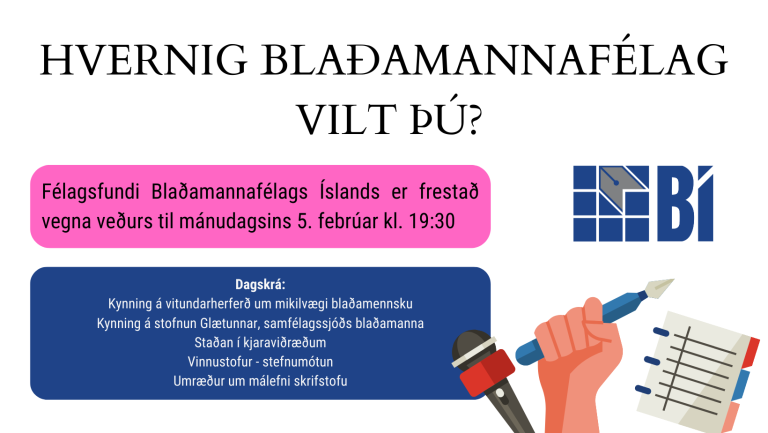 HVERNIG BLAÐAMANNAFÉLAG VILT ÞÚ?

Félagsfundi Blaðamannafélags Íslands er frestað vegna veðurs til mánudagsins 5. febrúar kl. 19:30

BÍ

Dagskrá:
Kynning á vitundarherferð um mikilvægi blaðamennsku
Kynning á stofnun Glætunnar, samfélagssjóðs blaðamanna
Staðan í kjaraviðræðum
Vinnustofur - stefnumótun
Umræður um málefni skrifstofu